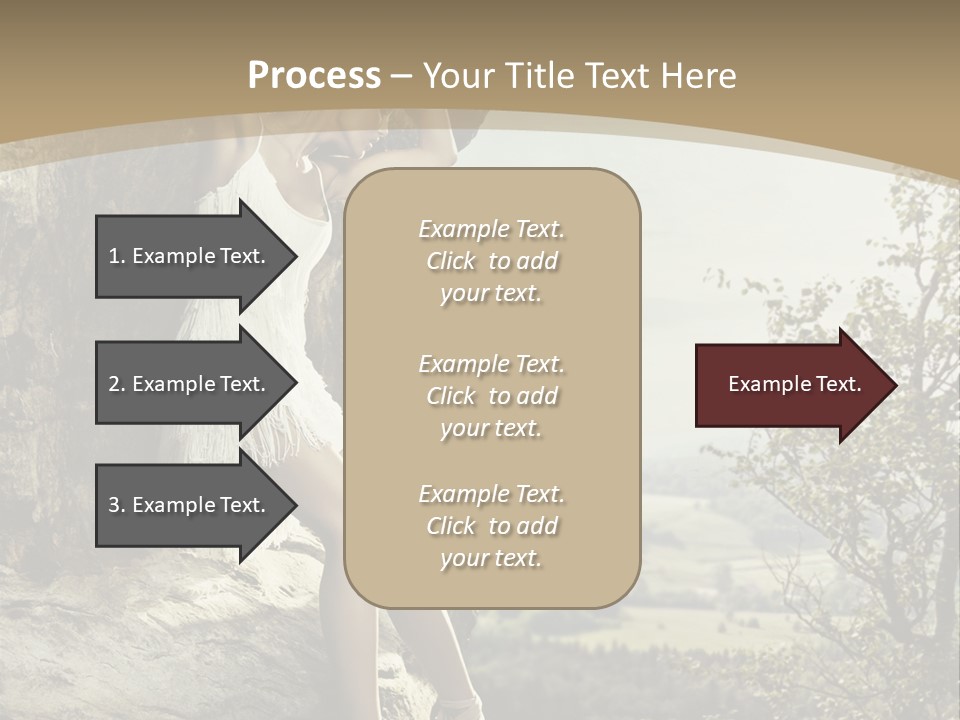 Process – Your Title Text Here

1. Example Text.

2. Example Text.

3. Example Text.

Example Text. Click to add your text.

Example Text. Click to add your text.

Example Text. Click to add your text.

Example Text.